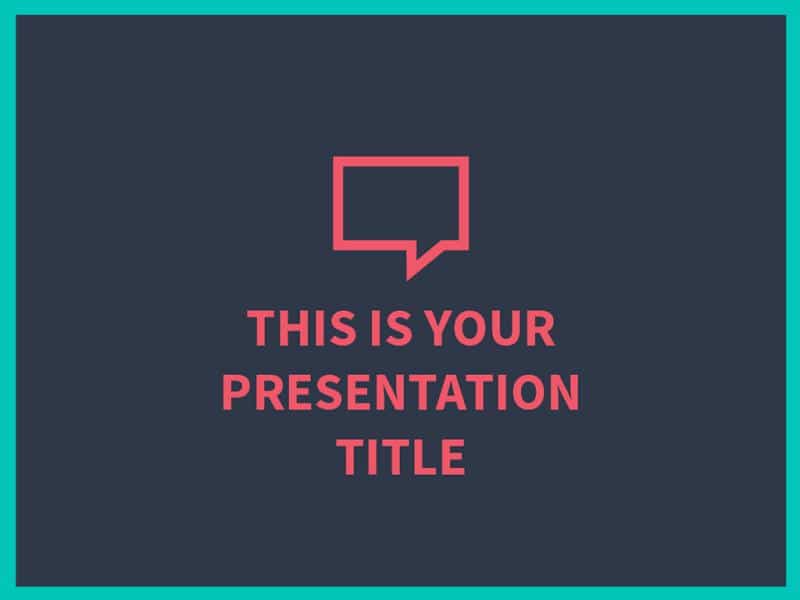 THIS IS YOUR PRESENTATION TITLE